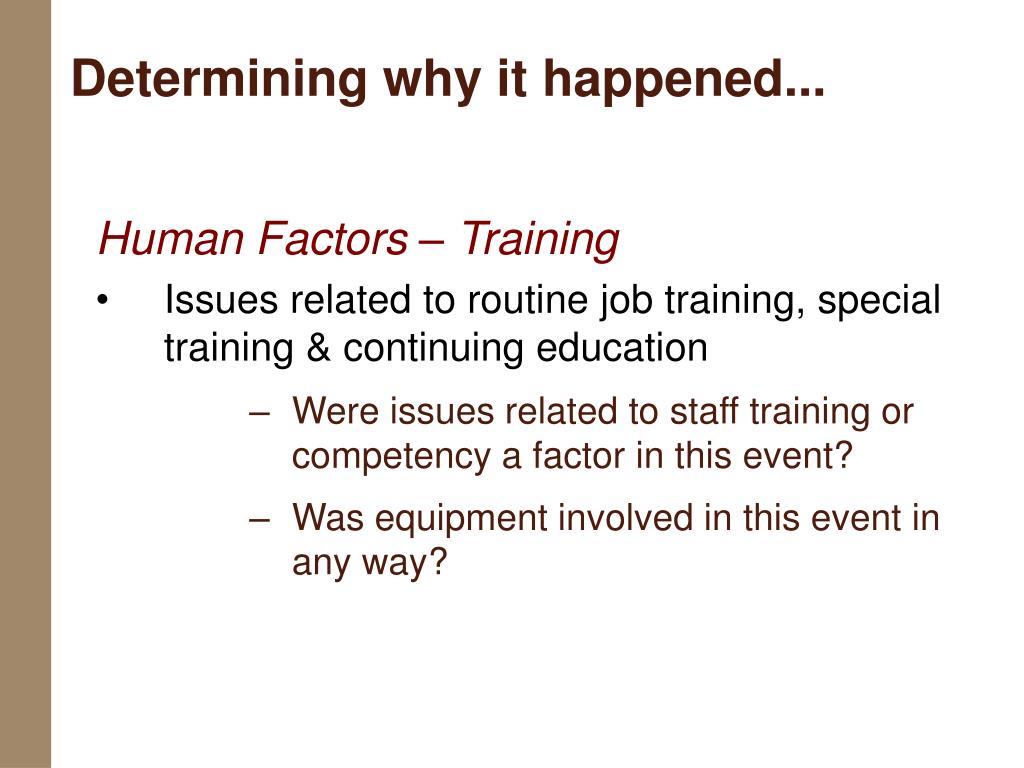 Determining why it happened...

Human Factors – Training

• Issues related to routine job training, special training & continuing education

– Were issues related to staff training or competency a factor in this event?

– Was equipment involved in this event in any way?